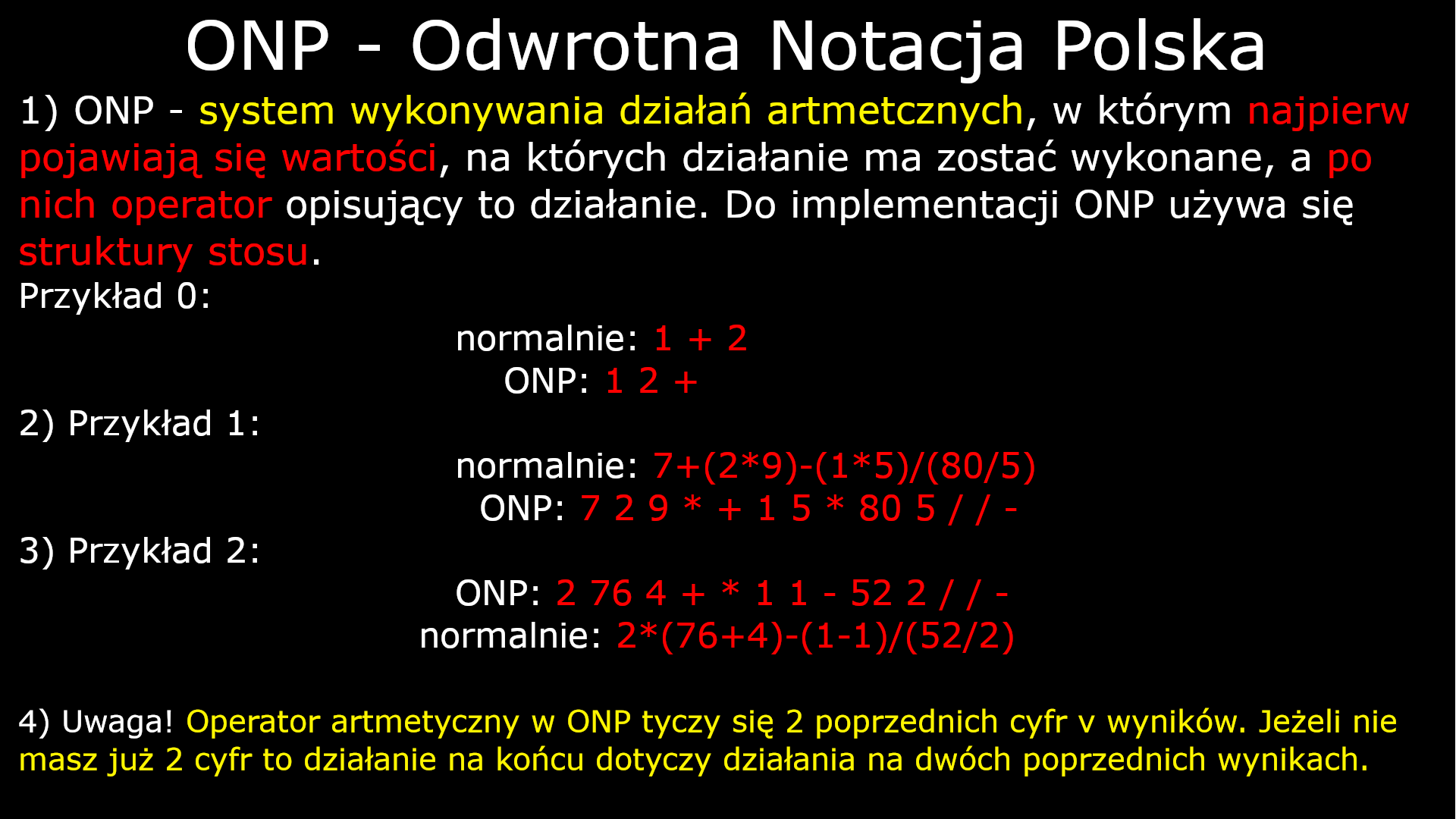 ONP - Odwrotna Notacja Polska

1) ONP - system wykonywania działań artmetcznych, w którym najpierw pojawiają się wartości, na których działanie ma zostać wykonane, a po nich operator opisujący to działanie. Do implementacji ONP używa się struktury stosu.

Przykład 0:

normalnie: 1 + 2
ONP: 1 2 +

2) Przykład 1:

normalnie: 7+(2*9)-(1*5)/(80/5)
ONP: 7 2 9 * + 1 5 * 80 5 / / -

3) Przykład 2:

ONP: 2 76 4 + * 1 1 - 52 2 / / -
normalnie: 2*(76+4)-(1-1)/(52/2)

4) Uwaga! Operator artmetyczny w ONP tyczy się 2 poprzednich cyfr v wyników. Jeżeli nie masz już 2 cyfr to działanie na końcu dotyczy działania na dwóch poprzednich wynikach.